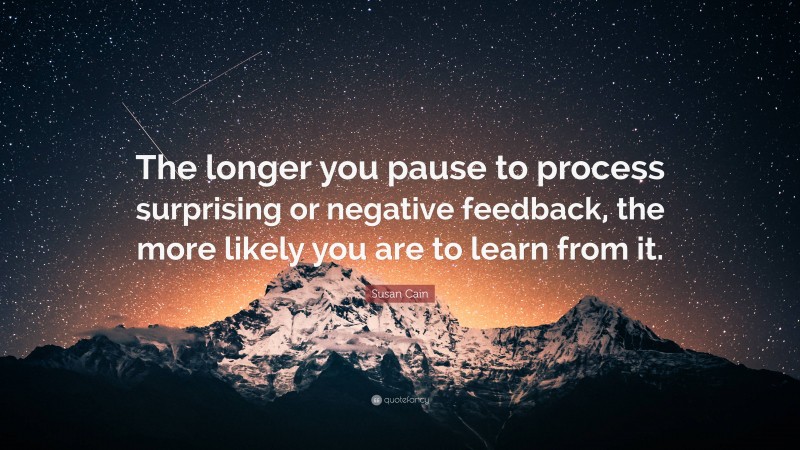 The longer you pause to process surprising or negative feedback, the more likely you are to learn from it.

Susan Cain

quotefancy